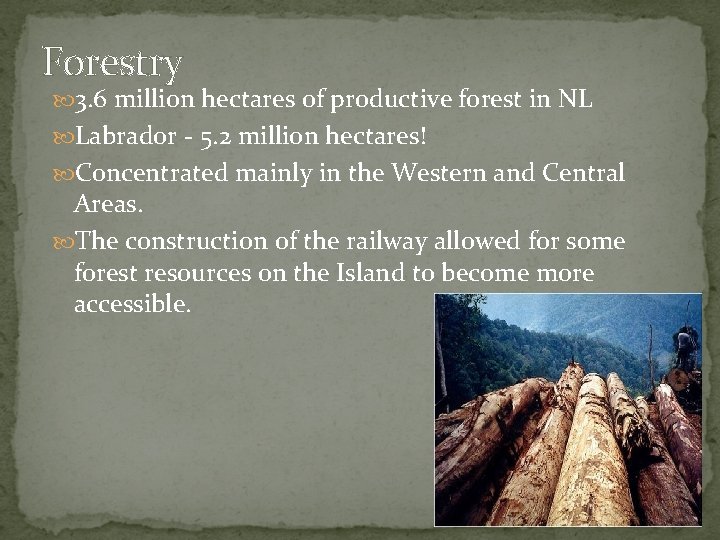 Forestry

3.6 million hectares of productive forest in NL

Labrador - 5.2 million hectares!

Concentrated mainly in the Western and Central Areas.

The construction of the railway allowed for some forest resources on the Island to become more accessible.